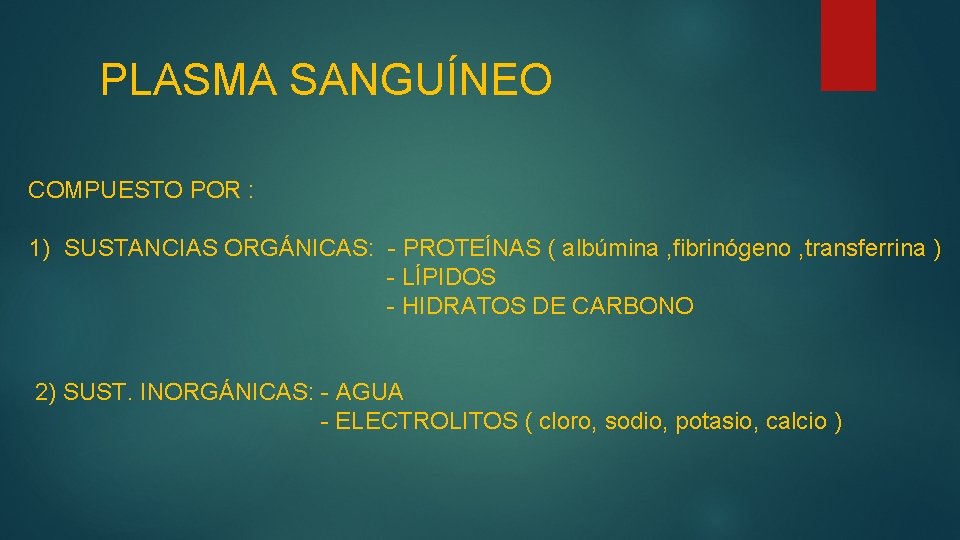 PLASMA SANGUÍNEO

COMPUESTO POR :

1) SUSTANCIAS ORGÁNICAS: - PROTEÍNAS ( albúmina ,fibrinógeno ,transferrina )
- LÍPIDOS
- HIDRATOS DE CARBONO

2) SUST. INORGÁNICAS: - AGUA
- ELECTROLITOS ( cloro, sodio, potasio, calcio )